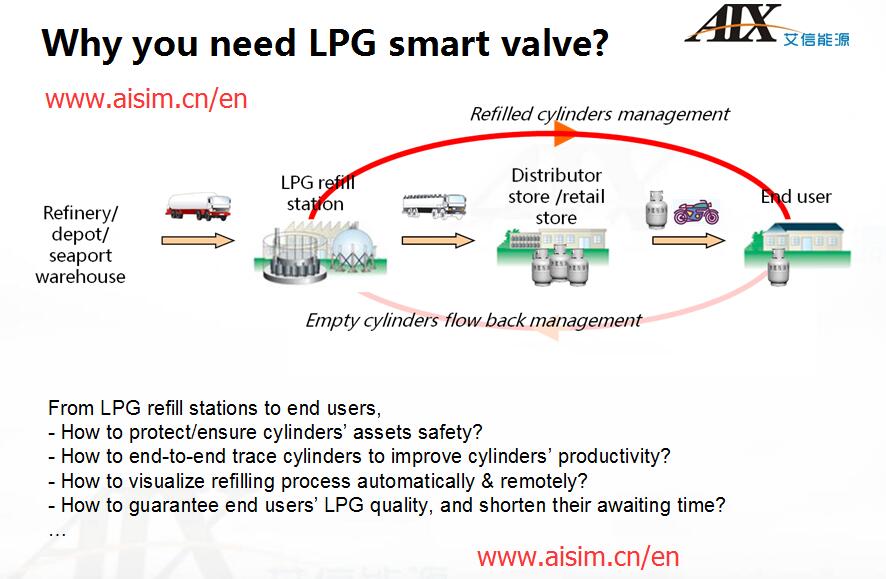 Why you need LPG smart valve?

AIX 艾信能源

www.aisim.cn/en

Refilled cylinders management

Refinery/ depot/ seaport warehouse

LPG refill station

Distributor store /retail store

End user

Empty cylinders flow back management

From LPG refill stations to end users,
- How to protect/ensure cylinders' assets safety?
- How to end-to-end trace cylinders to improve cylinders' productivity?
- How to visualize refilling process automatically & remotely?
- How to guarantee end users' LPG quality, and shorten their awaiting time?
...

www.aisim.cn/en